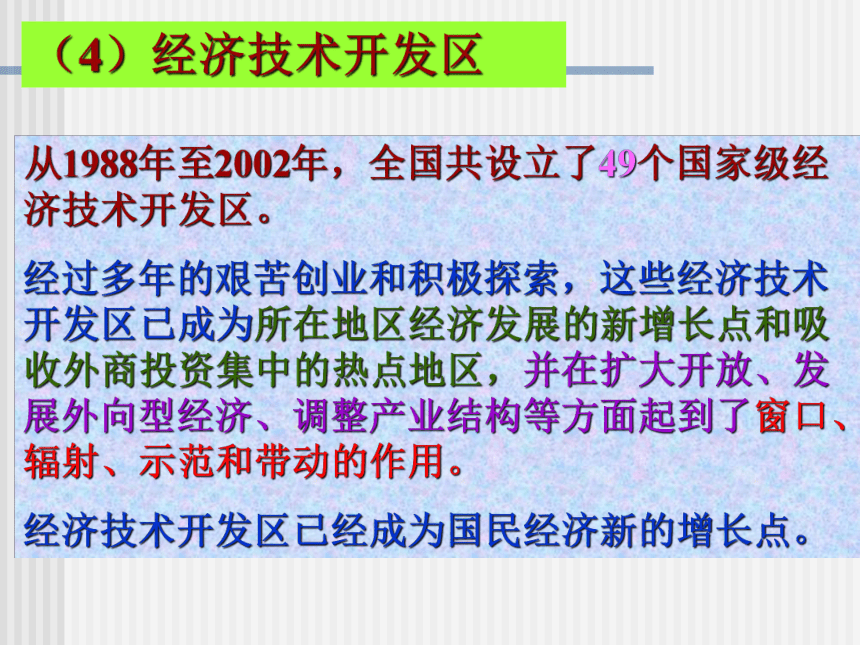 （4）经济技术开发区

从1988年至2002年，全国共设立了49个国家级经济技术开发区。

经过多年的艰苦创业和积极探索，这些经济技术开发区已成为所在地区经济发展的新增长点和吸收外商投资集中的热点地区，并在扩大开放、发展外向型经济、调整产业结构等方面起到了窗口、辐射、示范和带动的作用。

经济技术开发区已经成为国民经济新的增长点。